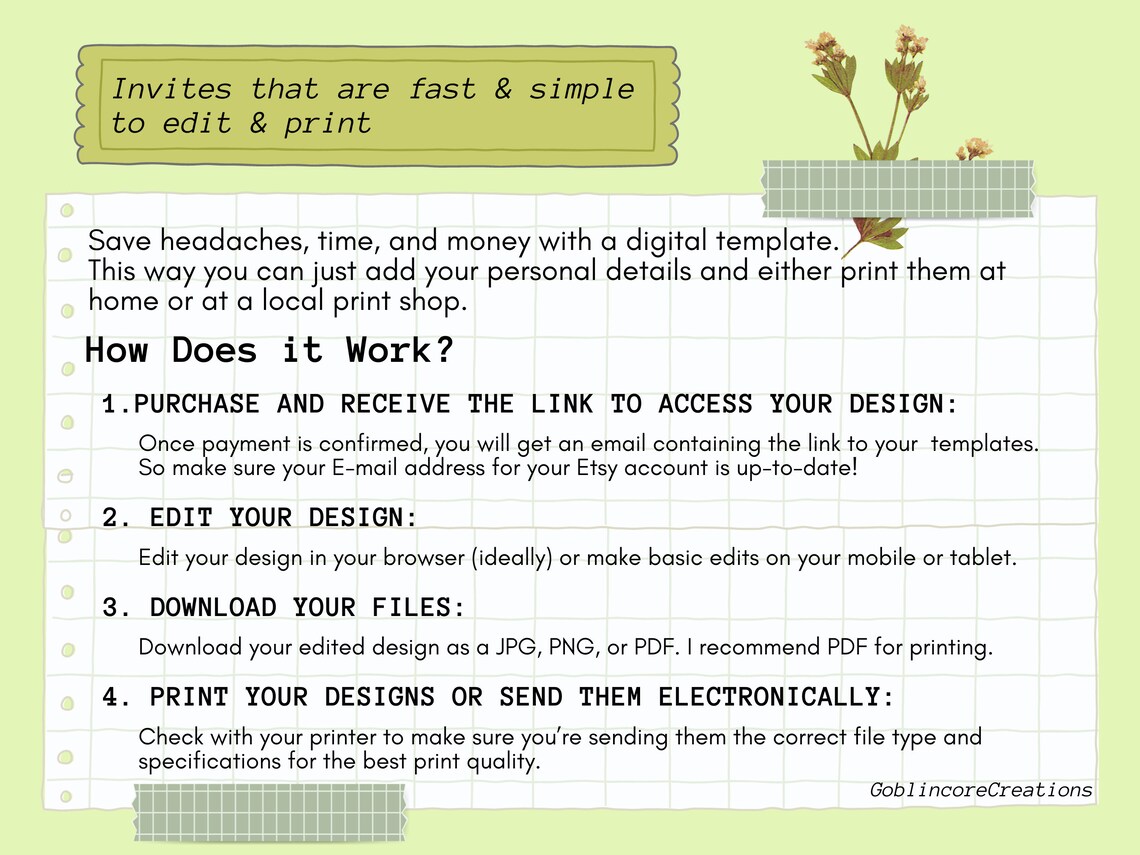 Invites that are fast & simple to edit & print

Save headaches, time, and money with a digital template. This way you can just add your personal details and either print them at home or at a local print shop.

How Does it Work?

1.PURCHASE AND RECEIVE THE LINK TO ACCESS YOUR DESIGN:

Once payment is confirmed, you will get an email containing the link to your templates. So make sure your E-mail address for your Etsy account is up-to-date!

2. EDIT YOUR DESIGN:

Edit your design in your browser (ideally) or make basic edits on your mobile or tablet.

3. DOWNLOAD YOUR FILES:

Download your edited design as a JPG, PNG, or PDF. I recommend PDF for printing.

4. PRINT YOUR DESIGNS OR SEND THEM ELECTRONICALLY:

Check with your printer to make sure you're sending them the correct file type and specifications for the best print quality.

GoblincoreCreations